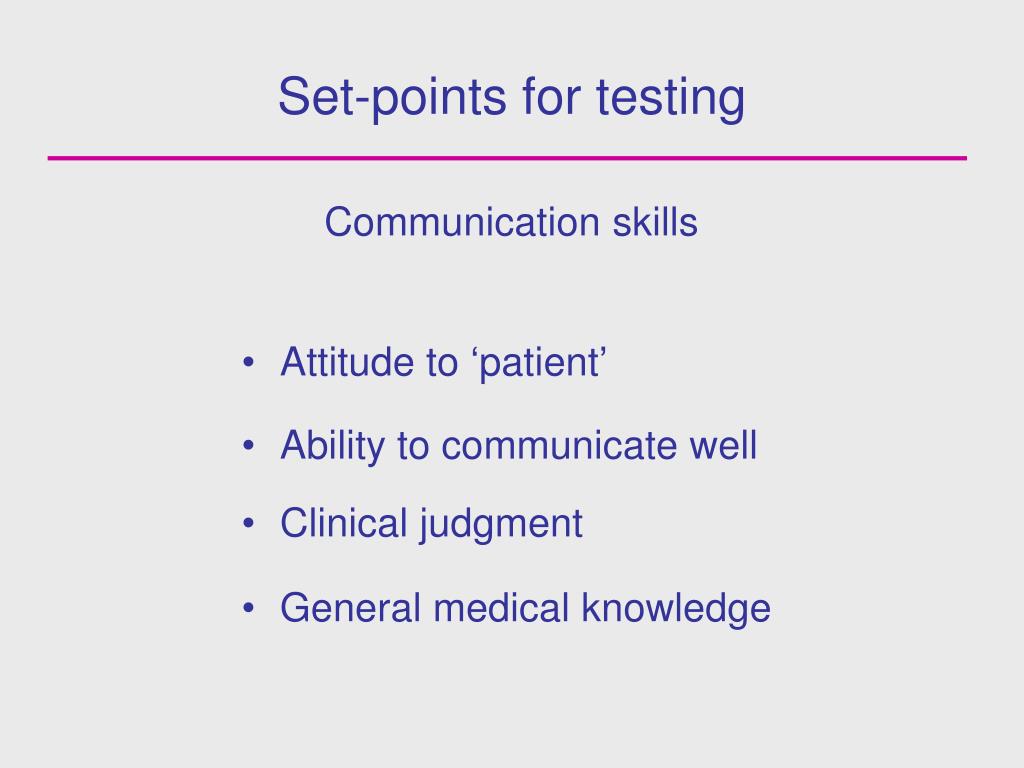 Set-points for testing

Communication skills

• Attitude to ‘patient’
• Ability to communicate well
• Clinical judgment
• General medical knowledge